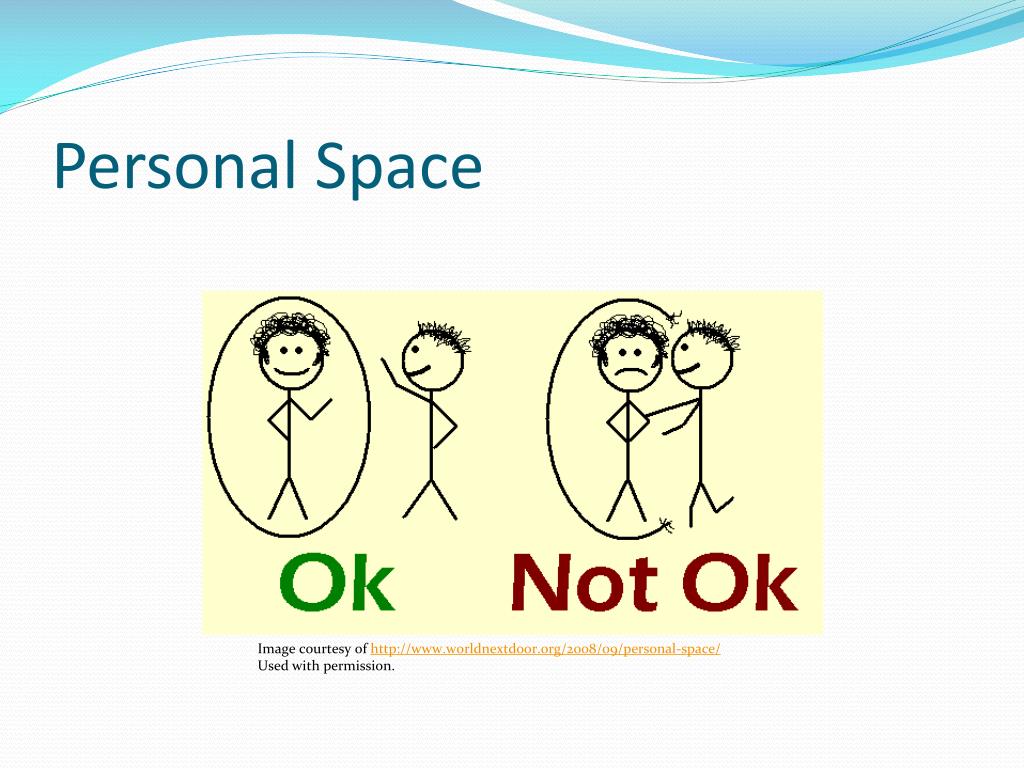 Personal Space

Ok

Not Ok

Image courtesy of http://www.worldnextdoor.org/2008/09/personal-space/
Used with permission.